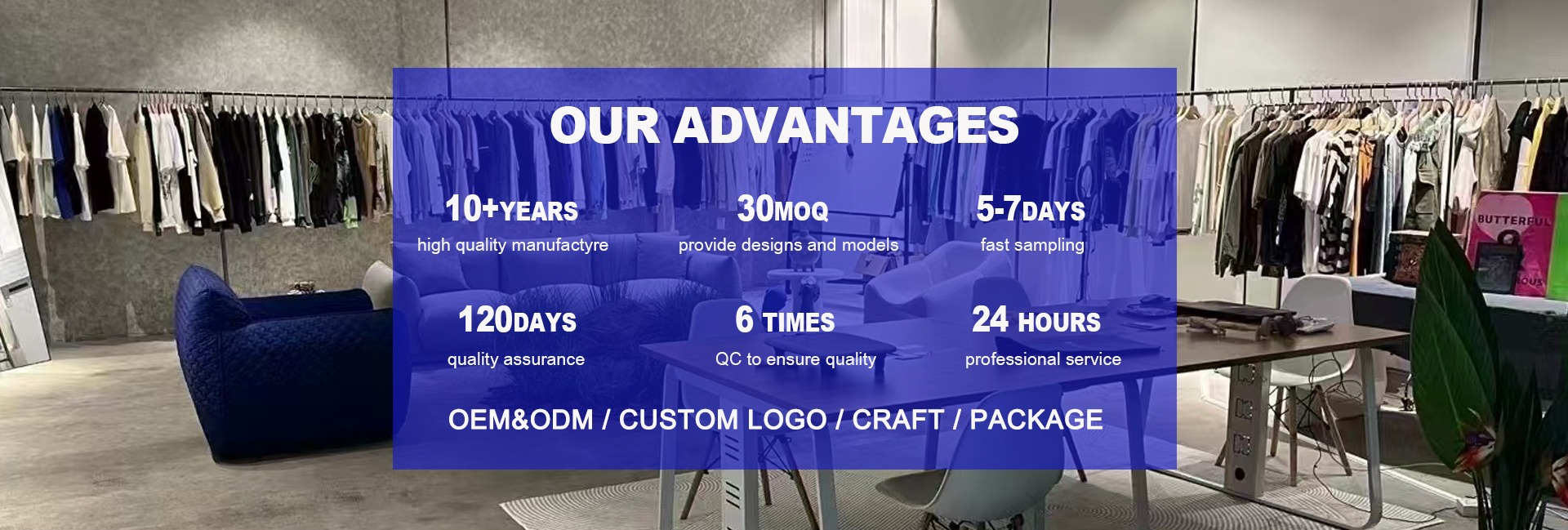 OUR ADVANTAGES

10+YEARS
high quality manufactyre

30MOQ
provide designs and models

5-7DAYS
fast sampling

120DAYS
quality assurance

6 TIMES
QC to ensure quality

24 HOURS
professional service

OEM&ODM / CUSTOM LOGO / CRAFT / PACKAGE

BUTTERFUL